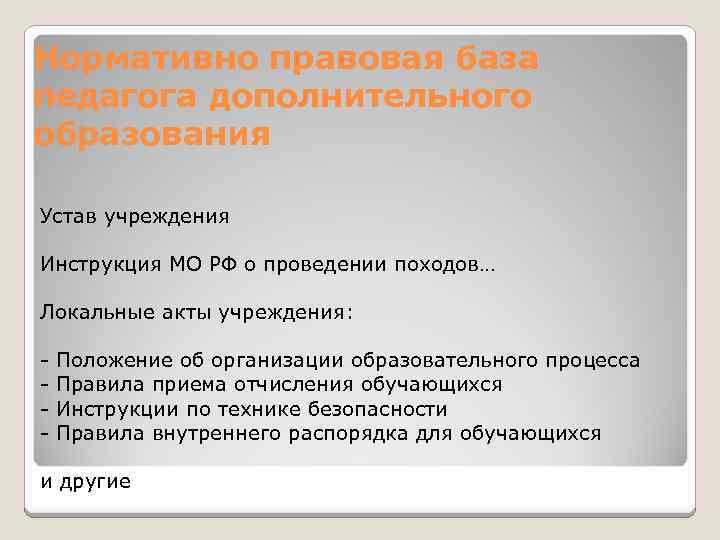 Нормативно правовая база педагога дополнительного образования

Устав учреждения

Инструкция МО РФ о проведении походов…

Локальные акты учреждения:

- Положение об организации образовательного процесса
- Правила приема отчисления обучающихся
- Инструкции по технике безопасности
- Правила внутреннего распорядка для обучающихся

и другие